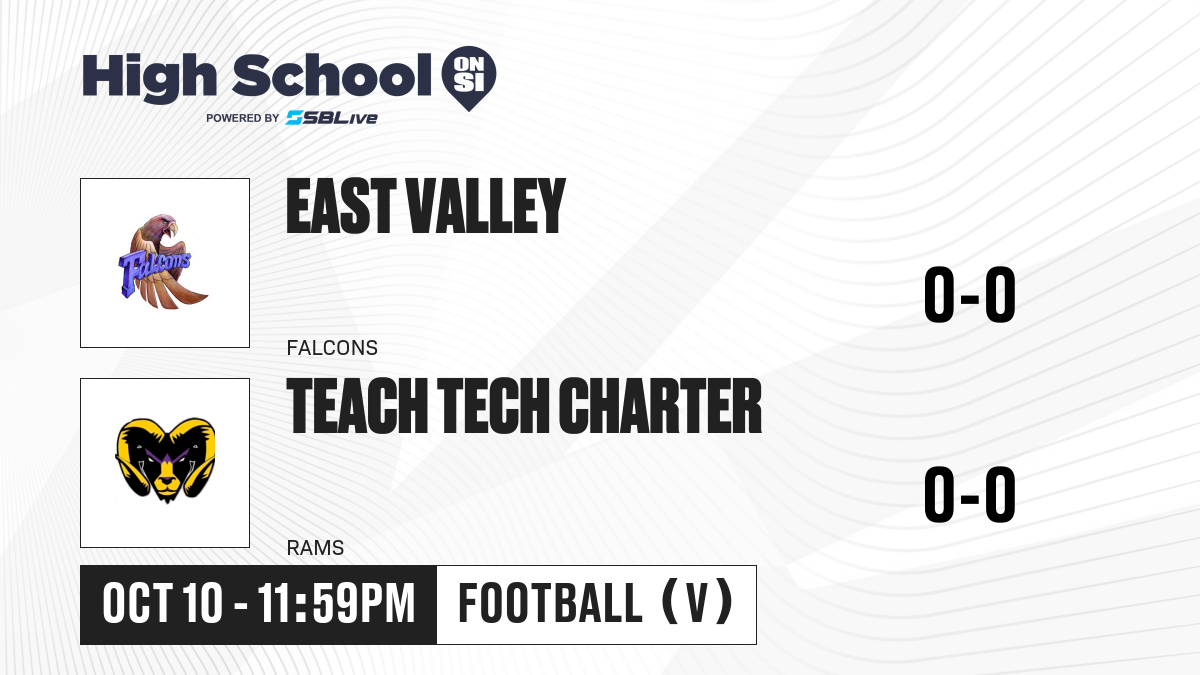 High School ON SI
POWERED BY SBLive

Falcons

EAST VALLEY

FALCONS

0-0

TEACH TECH CHARTER

RAMS

0-0

OCT 10 - 11:59PM

FOOTBALL (V)